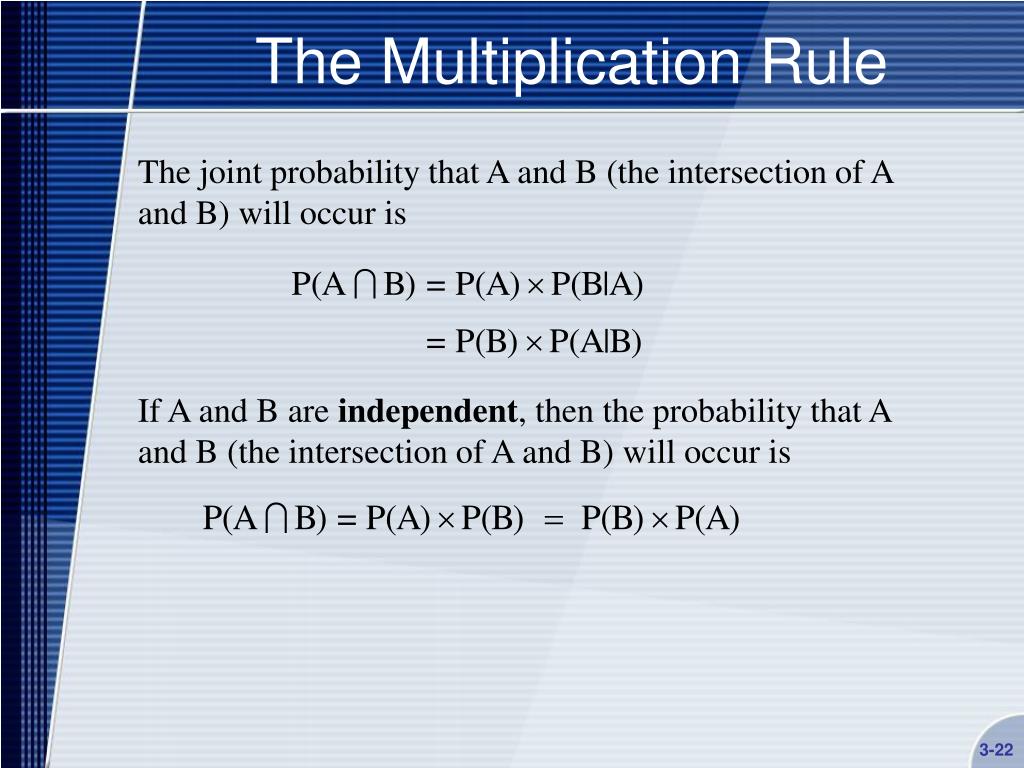 The Multiplication Rule

The joint probability that A and B (the intersection of A and B) will occur is

$P(A \cap B) = P(A) \times P(B|A)$
$= P(B) \times P(A|B)$

If A and B are **independent**, then the probability that A and B (the intersection of A and B) will occur is

$P(A \cap B) = P(A) \times P(B) = P(B) \times P(A)$

3-22